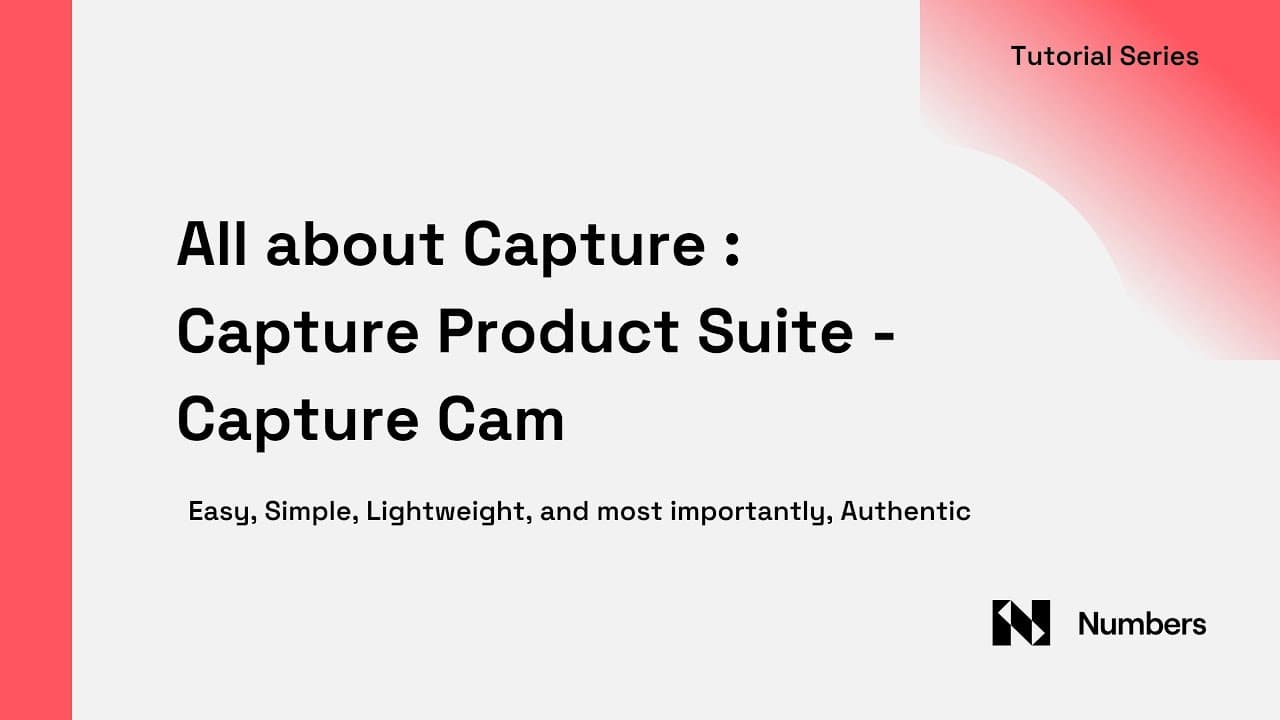 Tutorial Series

All about Capture : Capture Product Suite - Capture Cam

Easy, Simple, Lightweight, and most importantly, Authentic

Numbers